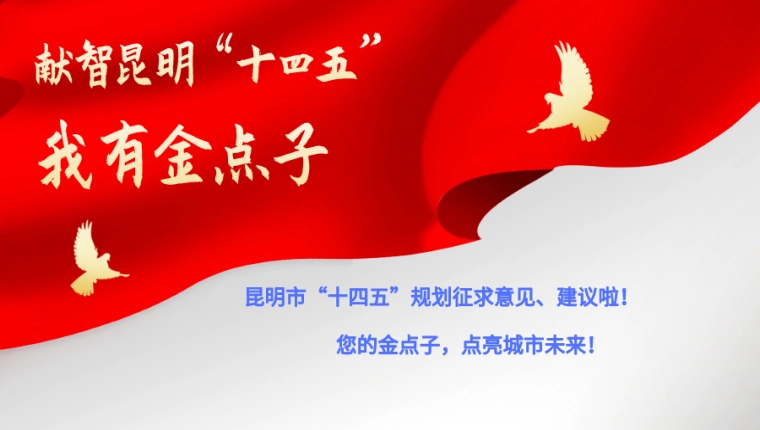 献智昆明“十四五”

我有金点子

昆明市“十四五”规划征求意见、建议啦！

您的金点子，点亮城市未来！